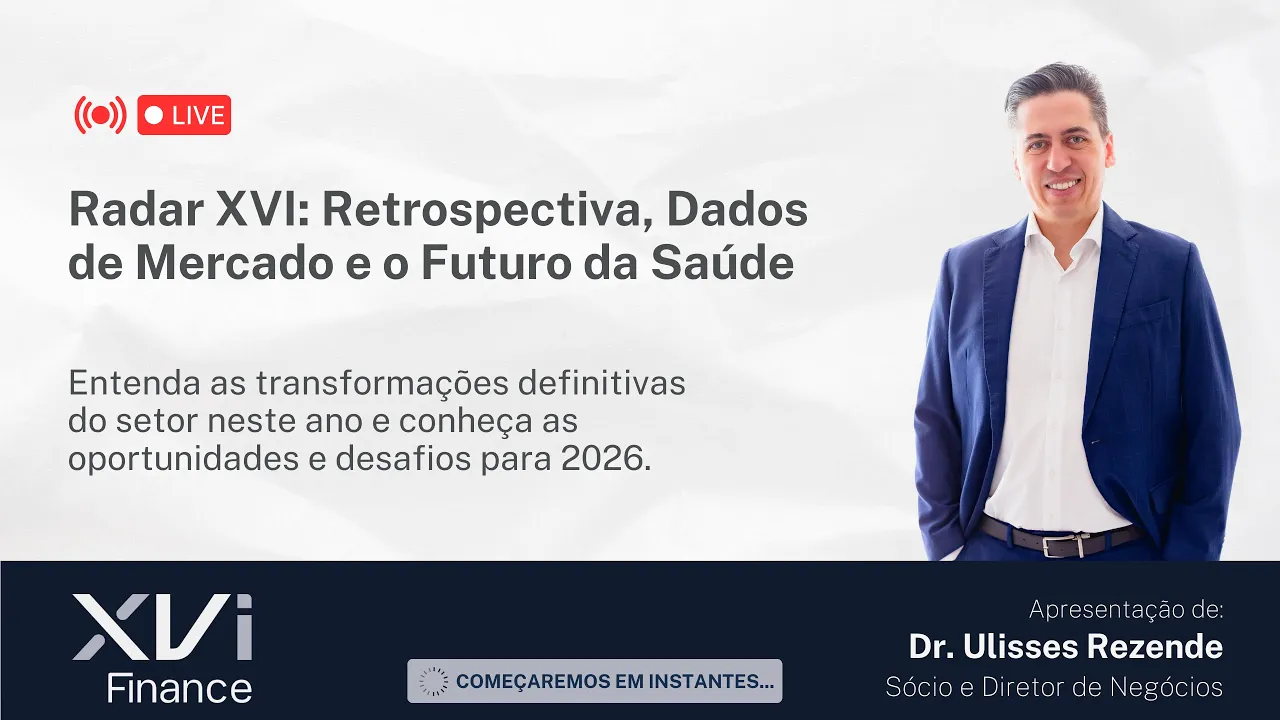 LIVE

Radar XVI: Retrospectiva, Dados de Mercado e o Futuro da Saúde

Entenda as transformações definitivas do setor neste ano e conheça as oportunidades e desafios para 2026.

XVi Finance

COMEÇAREMOS EM INSTANTES...

Apresentação de:
Dr. Ulisses Rezende
Sócio e Diretor de Negócios